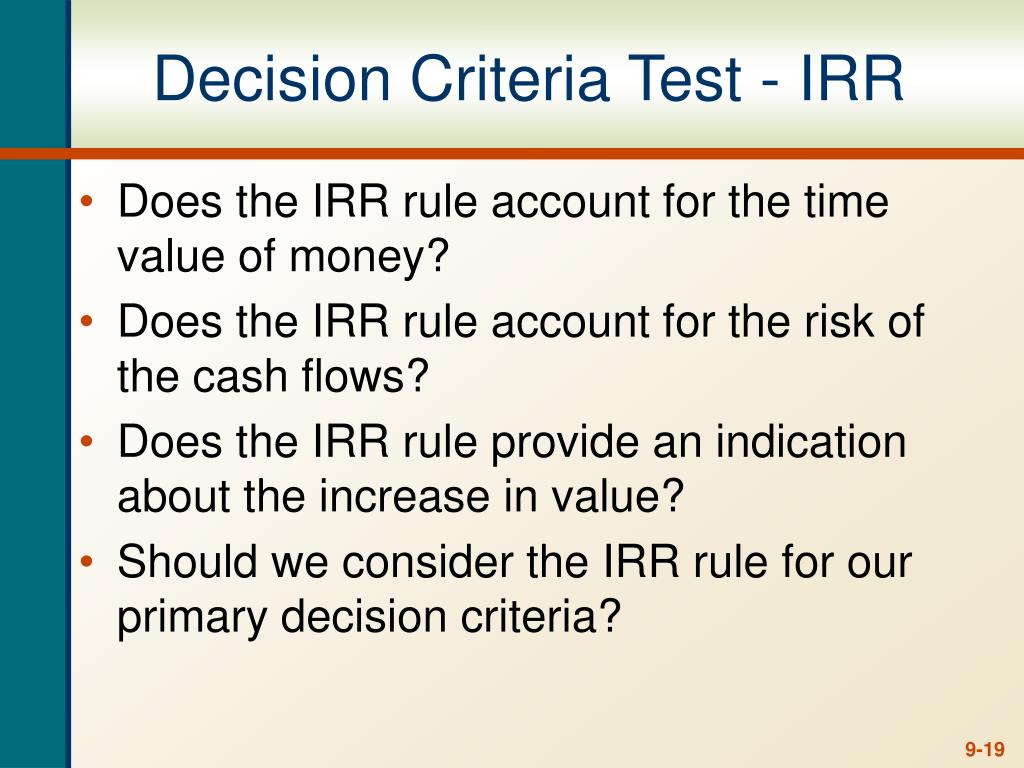 Decision Criteria Test - IRR

• Does the IRR rule account for the time value of money?
• Does the IRR rule account for the risk of the cash flows?
• Does the IRR rule provide an indication about the increase in value?
• Should we consider the IRR rule for our primary decision criteria?

9-19